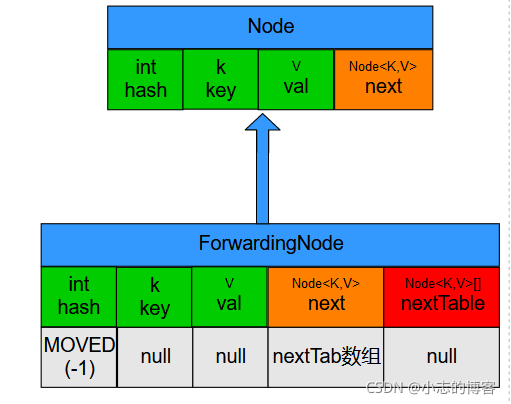 Node

| int hash | k key | V val | Node<K,V> next |
|---|---|---|---|

ForwardingNode

| int hash | k key | V val | Node<K,V> next | Node<K,V>[] nextTable |
|---|---|---|---|---|
| MOVED (-1) | null | null | nextTab数组 | null |

CSDN @小志的博客